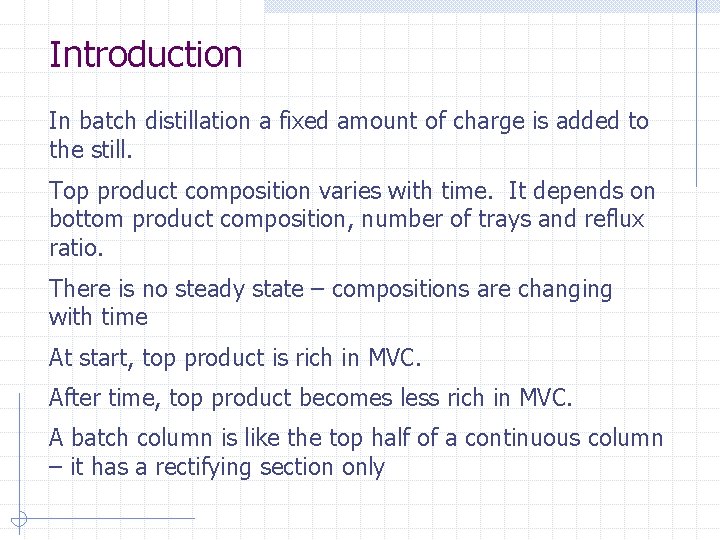 Introduction

In batch distillation a fixed amount of charge is added to the still.

Top product composition varies with time.  It depends on bottom product composition, number of trays and reflux ratio.

There is no steady state – compositions are changing with time

At start, top product is rich in MVC.

After time, top product becomes less rich in MVC.

A batch column is like the top half of a continuous column – it has a rectifying section only